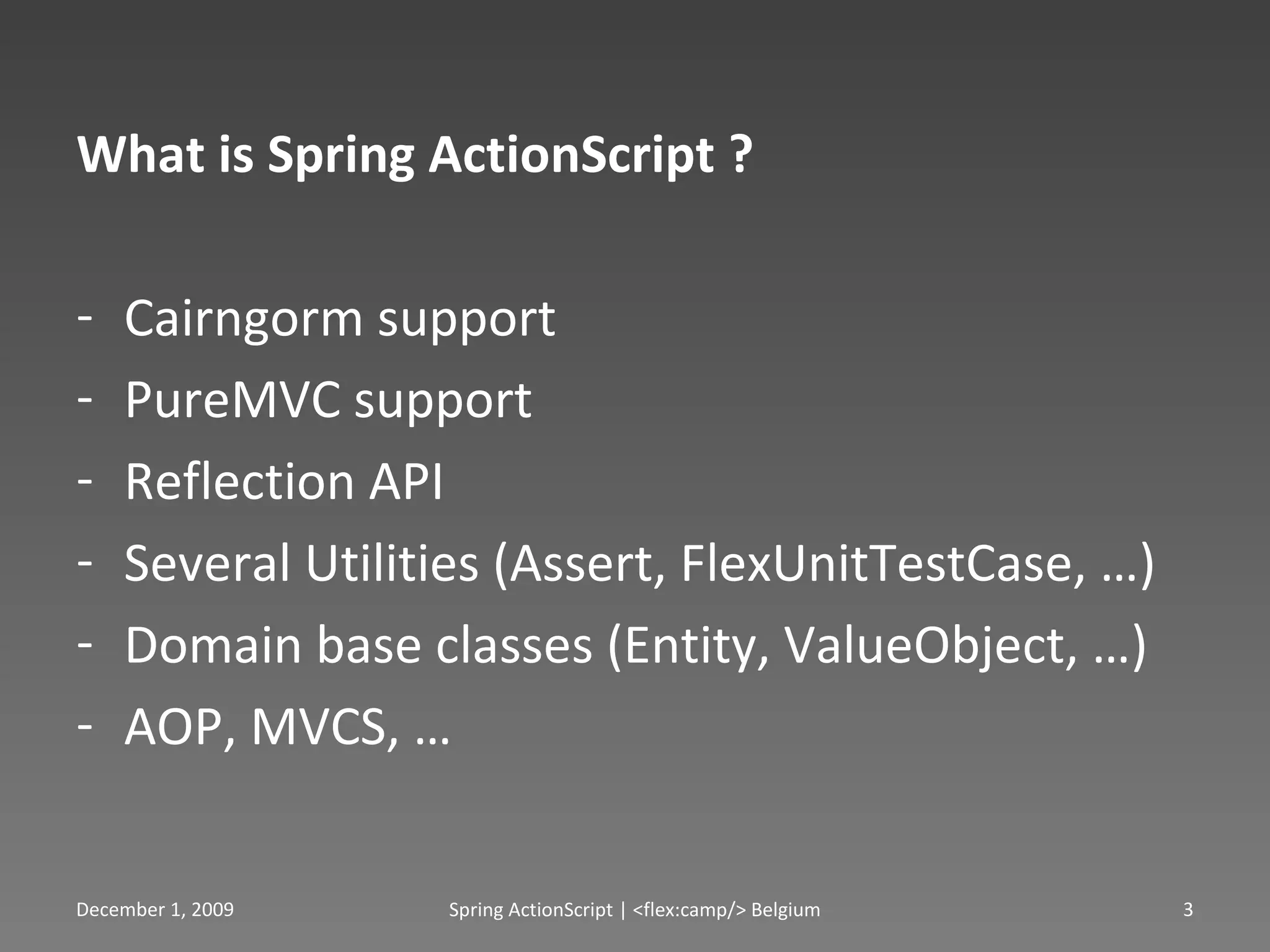 What is Spring ActionScript ?

- Cairngorm support
- PureMVC support
- Reflection API
- Several Utilities (Assert, FlexUnitTestCase, …)
- Domain base classes (Entity, ValueObject, …)
- AOP, MVCS, …

December 1, 2009 Spring ActionScript | <flex:camp/> Belgium 3